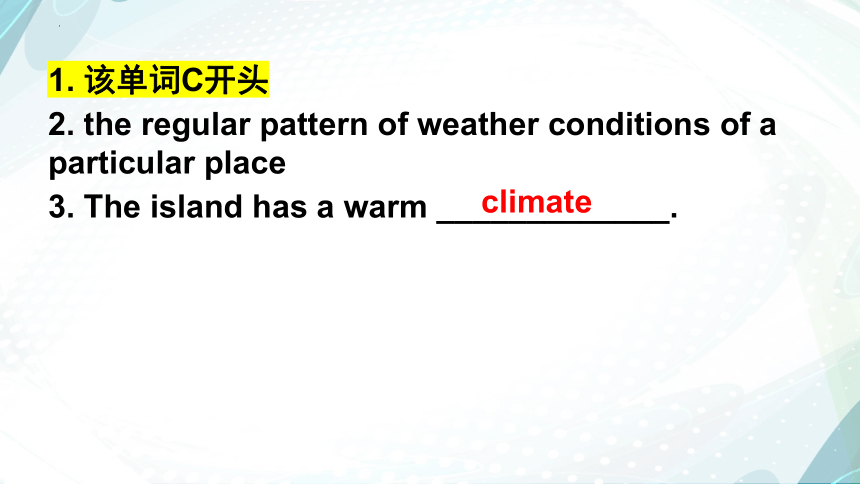 1. 该单词C开头
2. the regular pattern of weather conditions of a particular place
3. The island has a warm climate.